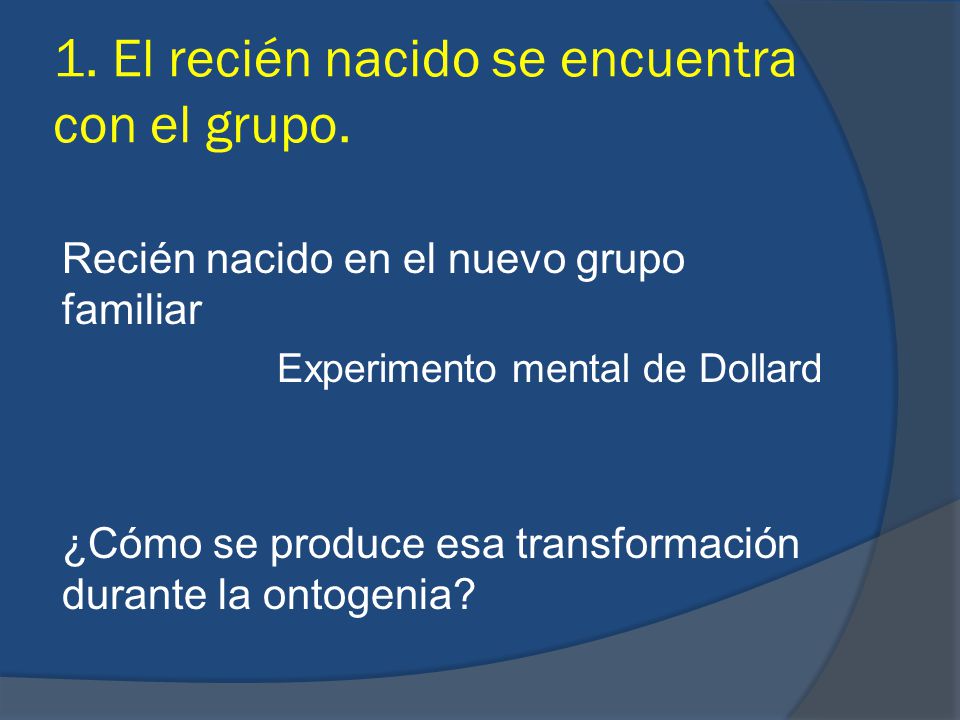 1. El recién nacido se encuentra con el grupo.

Recién nacido en el nuevo grupo familiar

Experimento mental de Dollard

¿Cómo se produce esa transformación durante la ontogenia?